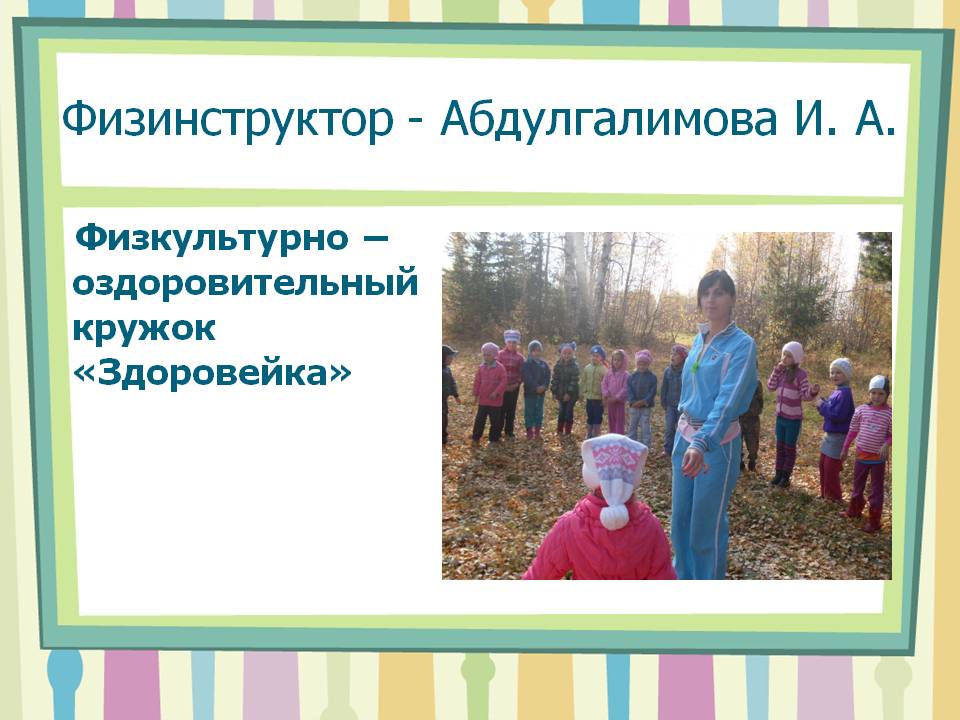 Физинструктор - Абдулгалимова И. А.

Физкультурно – оздоровительный кружок «Здоровейка»